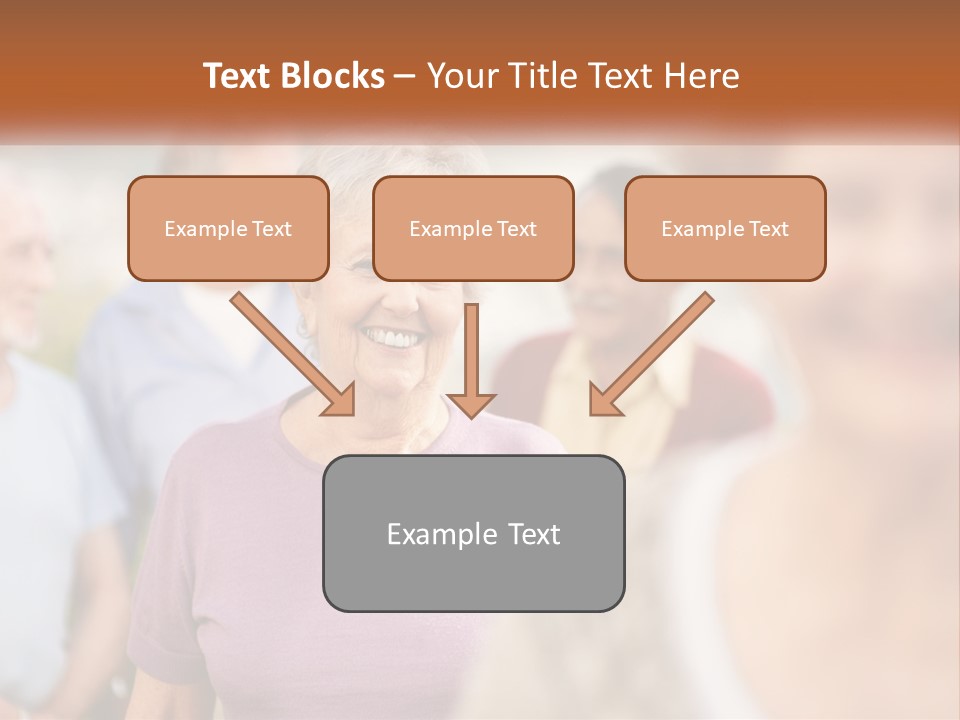 Text Blocks – Your Title Text Here

Example Text

Example Text

Example Text

Example Text